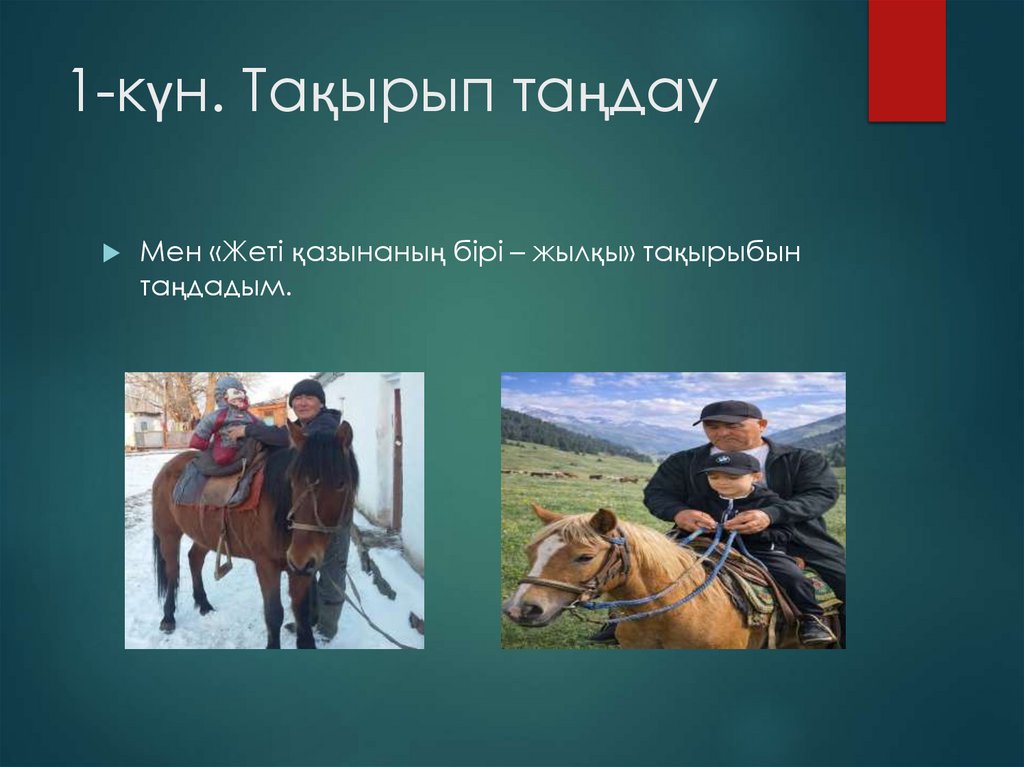 1-күн. Тақырып таңдау

Мен «Жеті қазынаның бірі – жылқы» тақырыбын таңдадым.